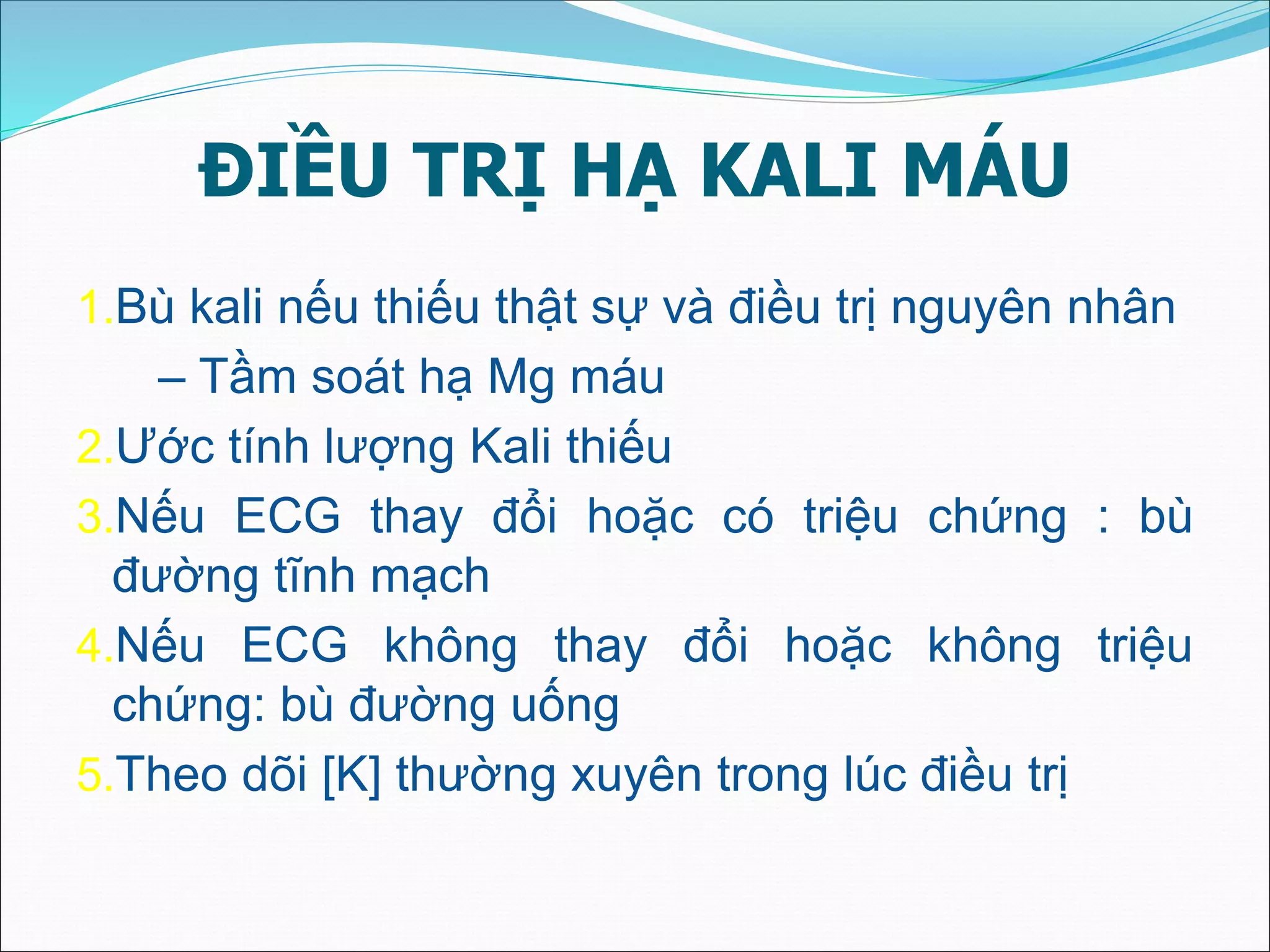 ĐIỀU TRỊ HẠ KALI MÁU

1.Bù kali nếu thiếu thật sự và điều trị nguyên nhân
– Tầm soát hạ Mg máu
2.Ước tính lượng Kali thiếu
3.Nếu ECG thay đổi hoặc có triệu chứng : bù đường tĩnh mạch
4.Nếu ECG không thay đổi hoặc không triệu chứng: bù đường uống
5.Theo dõi [K] thường xuyên trong lúc điều trị